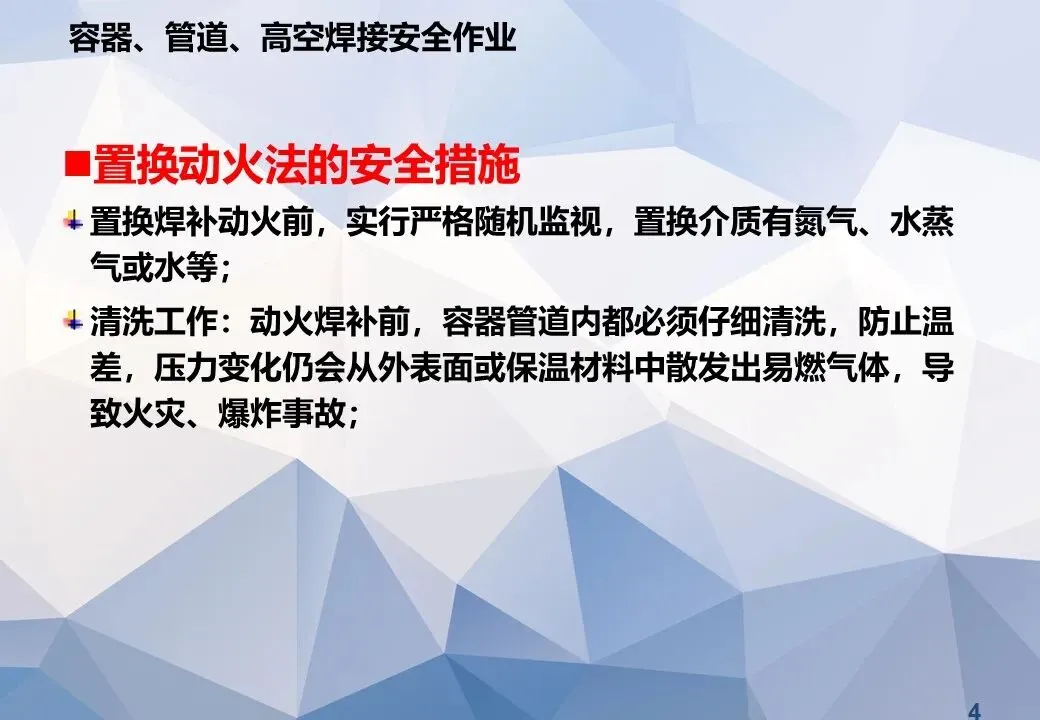 容器、管道、高空焊接安全作业

■置换动火法的安全措施

置换焊补动火前，实行严格随机监视，置换介质有氮气、水蒸气或水等；

清洗工作：动火焊补前，容器管道内都必须仔细清洗，防止温差，压力变化仍会从外表面或保温材料中散发出易燃气体，导致火灾、爆炸事故；

4